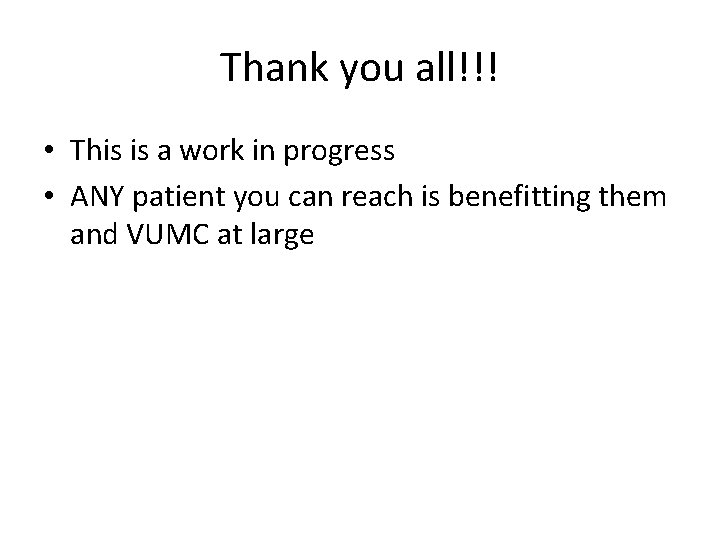 Thank you all!!!

• This is a work in progress
• ANY patient you can reach is benefitting them and VUMC at large